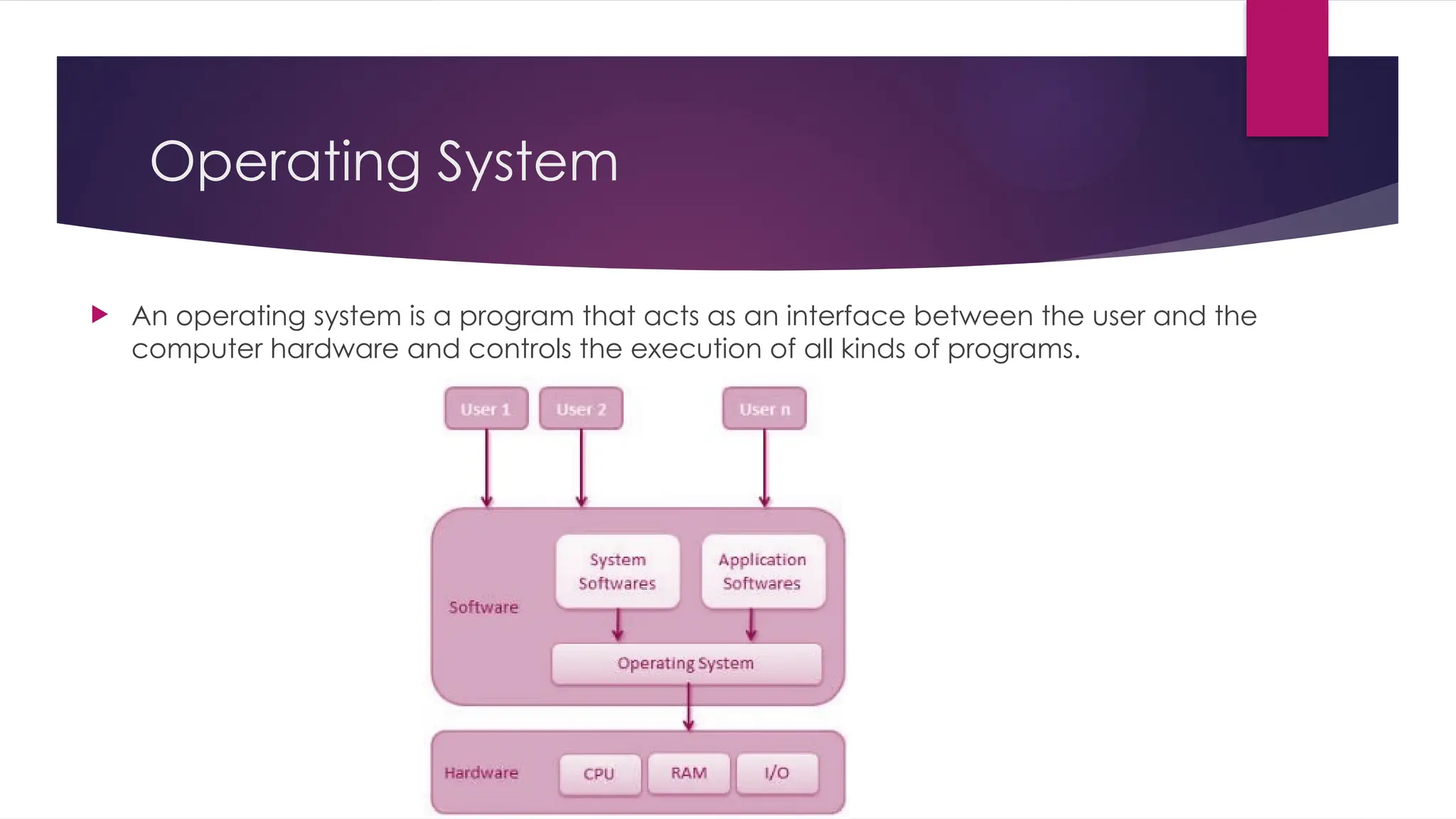 Operating System

An operating system is a program that acts as an interface between the user and the computer hardware and controls the execution of all kinds of programs.

User 1
User 2
User n

Software
System Softwares
Application Softwares
Operating System

Hardware
CPU
RAM
I/O